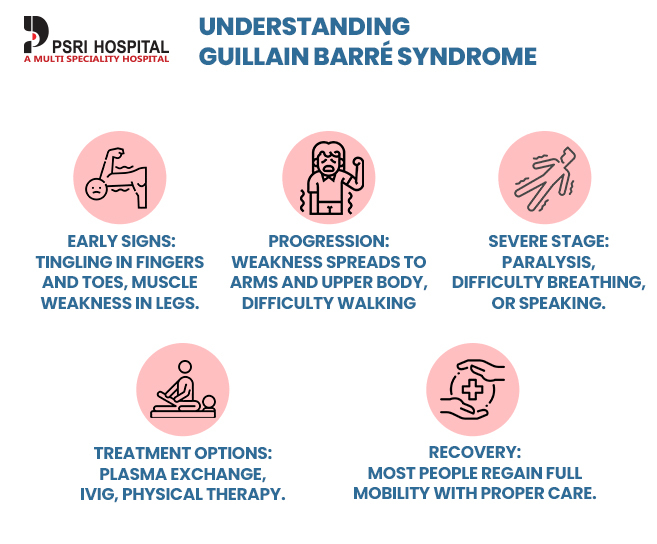 PSRI HOSPITAL
A MULTI SPECIALITY HOSPITAL

UNDERSTANDING
GUILLAIN BARRÉ SYNDROME

EARLY SIGNS:
TINGLING IN FINGERS AND TOES, MUSCLE WEAKNESS IN LEGS.

PROGRESSION:
WEAKNESS SPREADS TO ARMS AND UPPER BODY, DIFFICULTY WALKING

SEVERE STAGE:
PARALYSIS, DIFFICULTY BREATHING, OR SPEAKING.

TREATMENT OPTIONS:
PLASMA EXCHANGE, IVIG, PHYSICAL THERAPY.

RECOVERY:
MOST PEOPLE REGAIN FULL MOBILITY WITH PROPER CARE.